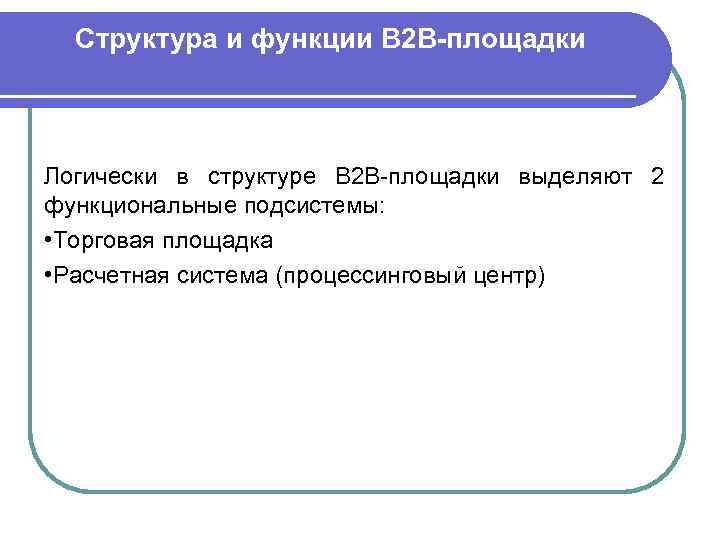 Структура и функции B2B-площадки

Логически в структуре B2B-площадки выделяют 2 функциональные подсистемы:

•Торговая площадка

•Расчетная система (процессинговый центр)